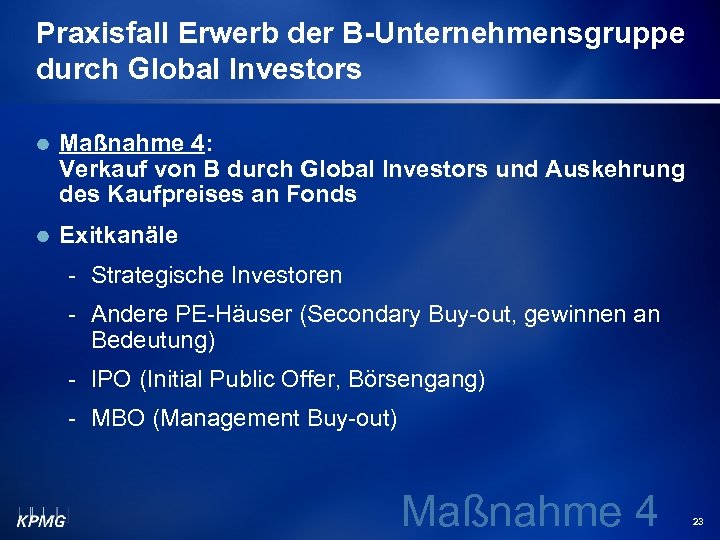 Praxisfall Erwerb der B-Unternehmensgruppe durch Global Investors

- Maßnahme 4:
Verkauf von B durch Global Investors und Auskehrung des Kaufpreises an Fonds

- Exitkanäle
  - Strategische Investoren
  - Andere PE-Häuser (Secondary Buy-out, gewinnen an Bedeutung)
  - IPO (Initial Public Offer, Börsengang)
  - MBO (Management Buy-out)

KPMG

Maßnahme 4

23